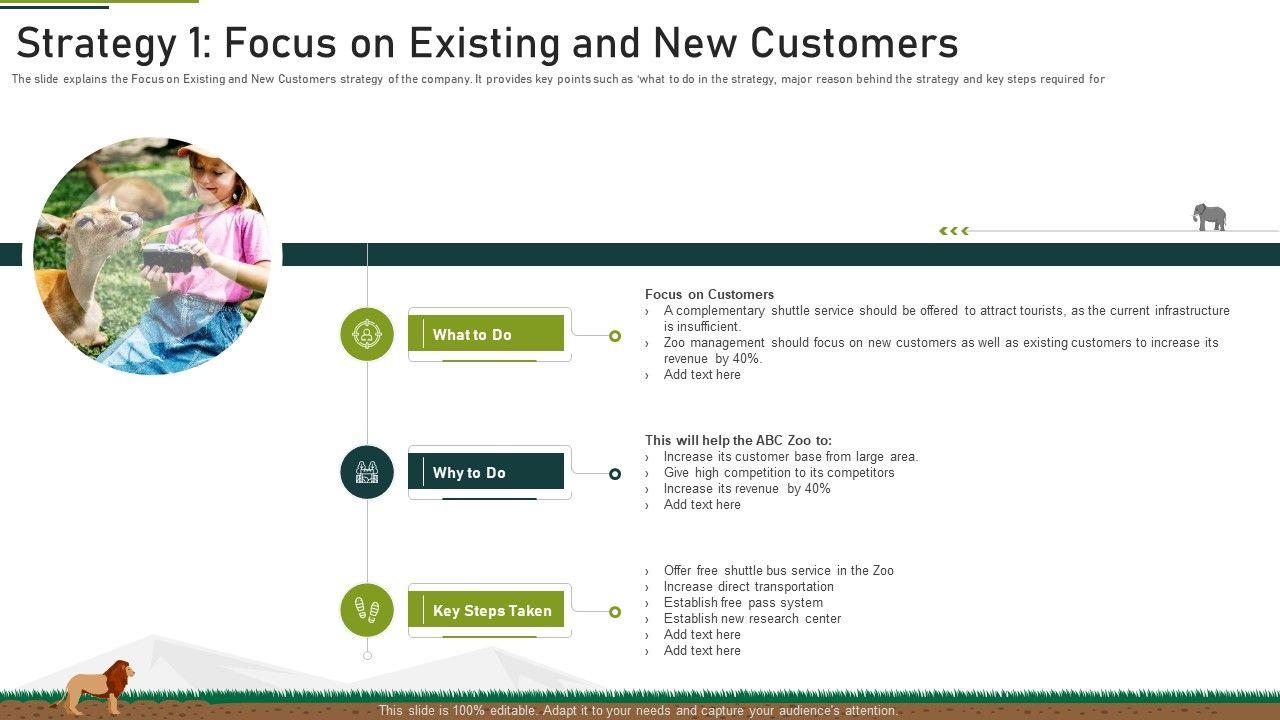 Strategy 1: Focus on Existing and New Customers

The slide explains the Focus on Existing and New Customers strategy of the company. It provides key points such as 'what to do in the strategy, major reason behind the strategy and key steps required for

What to Do

Focus on Customers
› A complementary shuttle service should be offered to attract tourists, as the current infrastructure is insufficient.
› Zoo management should focus on new customers as well as existing customers to increase its revenue by 40%.
› Add text here

Why to Do

This will help the ABC Zoo to:
› Increase its customer base from large area.
› Give high competition to its competitors
› Increase its revenue by 40%
› Add text here

Key Steps Taken

› Offer free shuttle bus service in the Zoo
› Increase direct transportation
› Establish free pass system
› Establish new research center
› Add text here
› Add text here

This slide is 100% editable. Adapt it to your needs and capture your audience's attention.